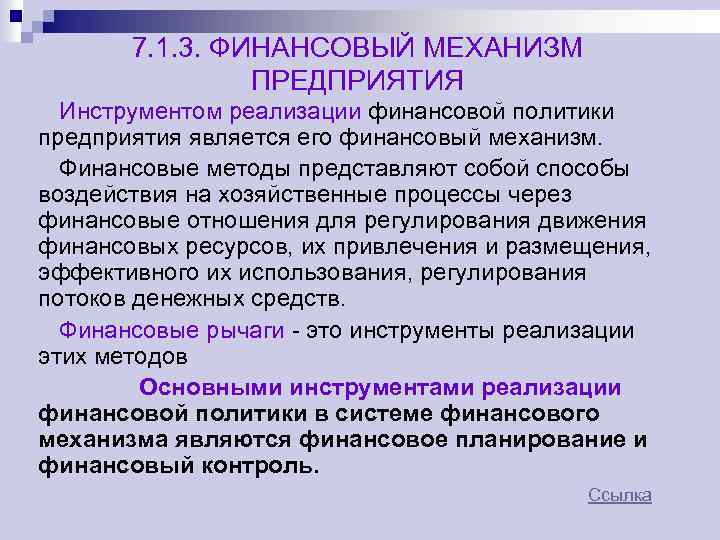 7.1.3. ФИНАНСОВЫЙ МЕХАНИЗМ ПРЕДПРИЯТИЯ

Инструментом реализации финансовой политики предприятия является его финансовый механизм.

Финансовые методы представляют собой способы воздействия на хозяйственные процессы через финансовые отношения для регулирования движения финансовых ресурсов, их привлечения и размещения, эффективного их использования, регулирования потоков денежных средств.

Финансовые рычаги - это инструменты реализации этих методов

Основными инструментами реализации финансовой политики в системе финансового механизма являются финансовое планирование и финансовый контроль.

Ссылка